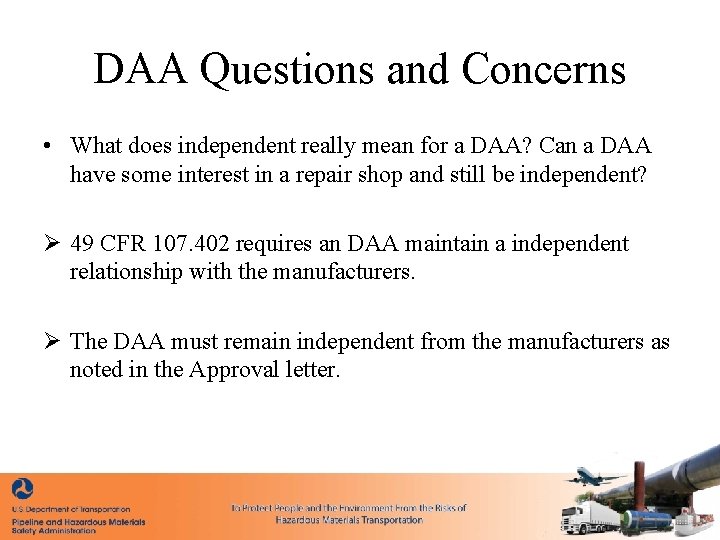 DAA Questions and Concerns

• What does independent really mean for a DAA? Can a DAA have some interest in a repair shop and still be independent?

➢ 49 CFR 107.402 requires an DAA maintain a independent relationship with the manufacturers.

➢ The DAA must remain independent from the manufacturers as noted in the Approval letter.

U.S. Department of Transportation
Pipeline and Hazardous Materials Safety Administration

To Protect People and the Environment From the Risks of Hazardous Materials Transportation